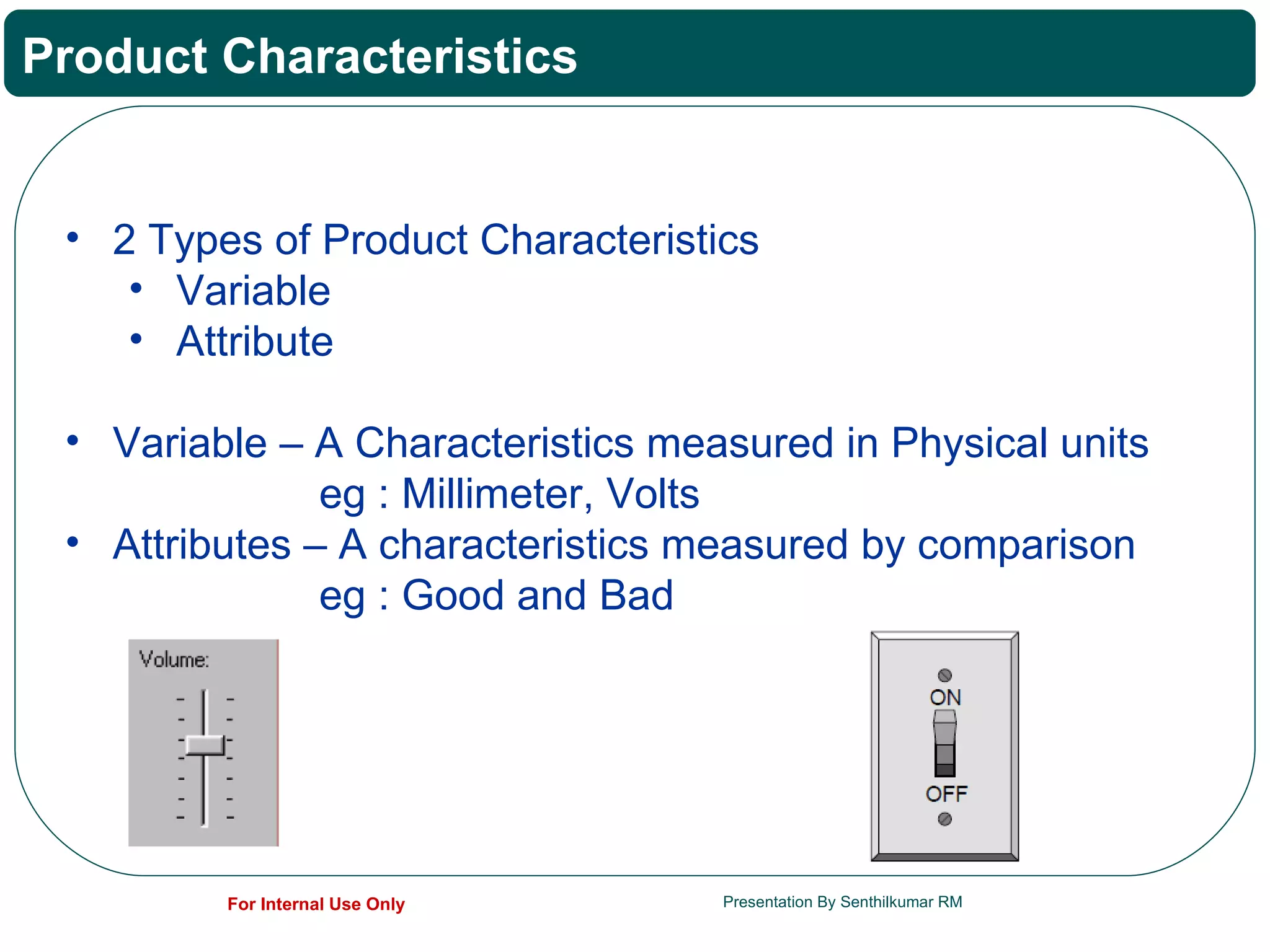 Product Characteristics

• 2 Types of Product Characteristics
• Variable
• Attribute

• Variable – A Characteristics measured in Physical units
eg : Millimeter, Volts
• Attributes – A characteristics measured by comparison
eg : Good and Bad

Volume:

ON
OFF

For Internal Use Only

Presentation By Senthilkumar RM